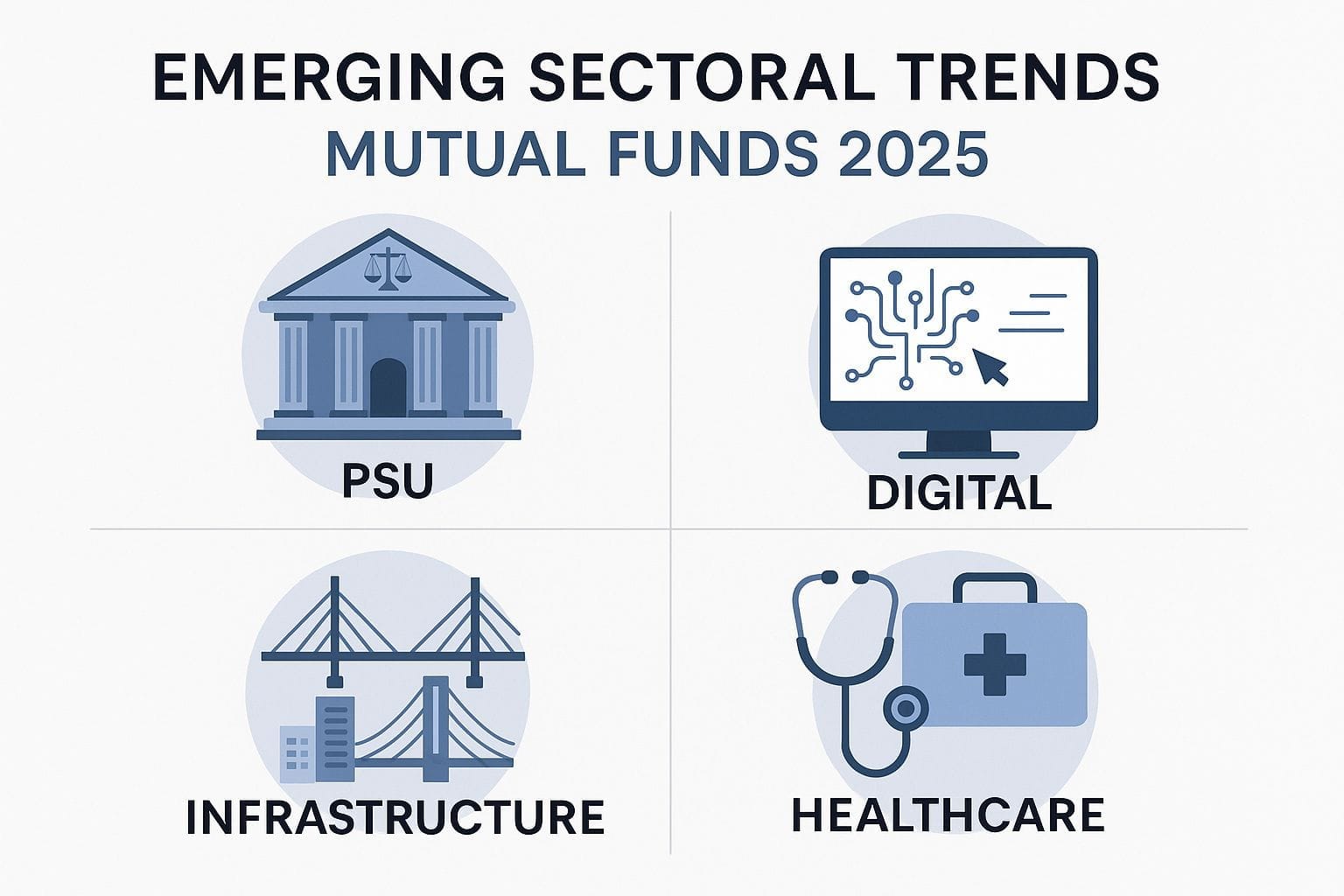 EMERGING SECTORAL TRENDS
MUTUAL FUNDS 2025

PSU

DIGITAL

INFRASTRUCTURE

HEALTHCARE